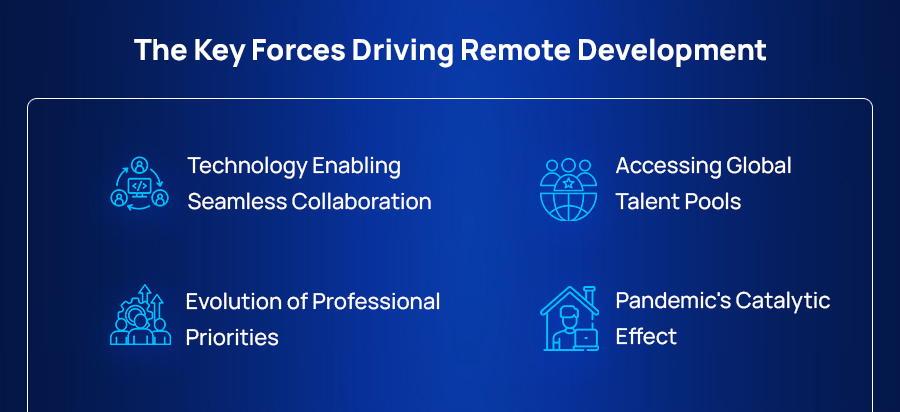 The Key Forces Driving Remote Development

Technology Enabling Seamless Collaboration

Accessing Global Talent Pools

Evolution of Professional Priorities

Pandemic's Catalytic Effect